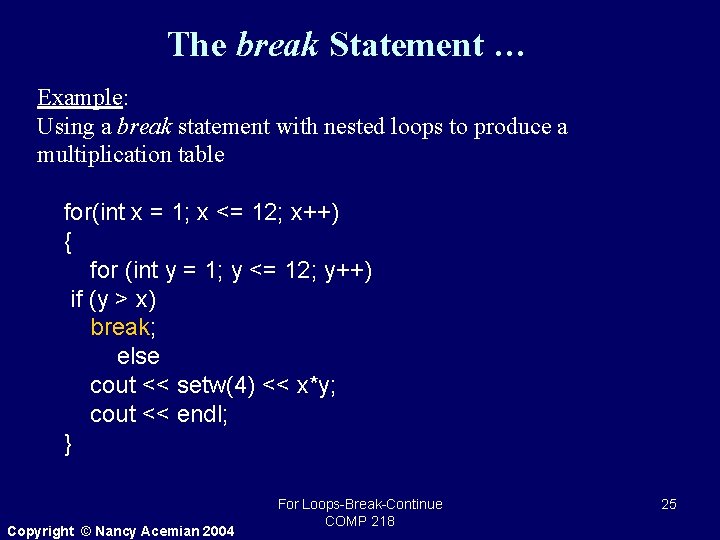 The break Statement …

Example:
Using a break statement with nested loops to produce a multiplication table

for(int x = 1; x <= 12; x++)
{
for (int y = 1; y <= 12; y++)
if (y > x)
break;
else
cout << setw(4) << x*y;
cout << endl;
}

For Loops-Break-Continue
COMP 218

25

Copyright © Nancy Acemian 2004